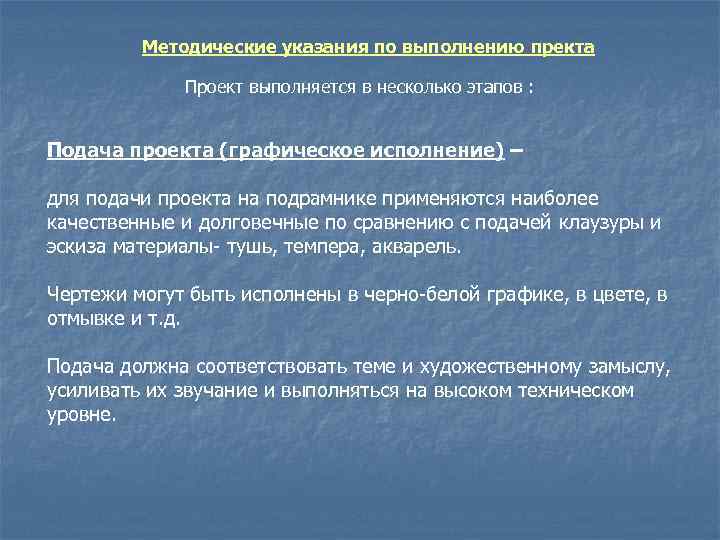 Методические указания по выполнению пректа

Проект выполняется в несколько этапов :

Подача проекта (графическое исполнение) –

для подачи проекта на подрамнике применяются наиболее качественные и долговечные по сравнению с подачей клаузуры и эскиза материалы- тушь, темпера, акварель.

Чертежи могут быть исполнены в черно-белой графике, в цвете, в отмывке и т.д.

Подача должна соответствовать теме и художественному замыслу, усиливать их звучание и выполняться на высоком техническом уровне.